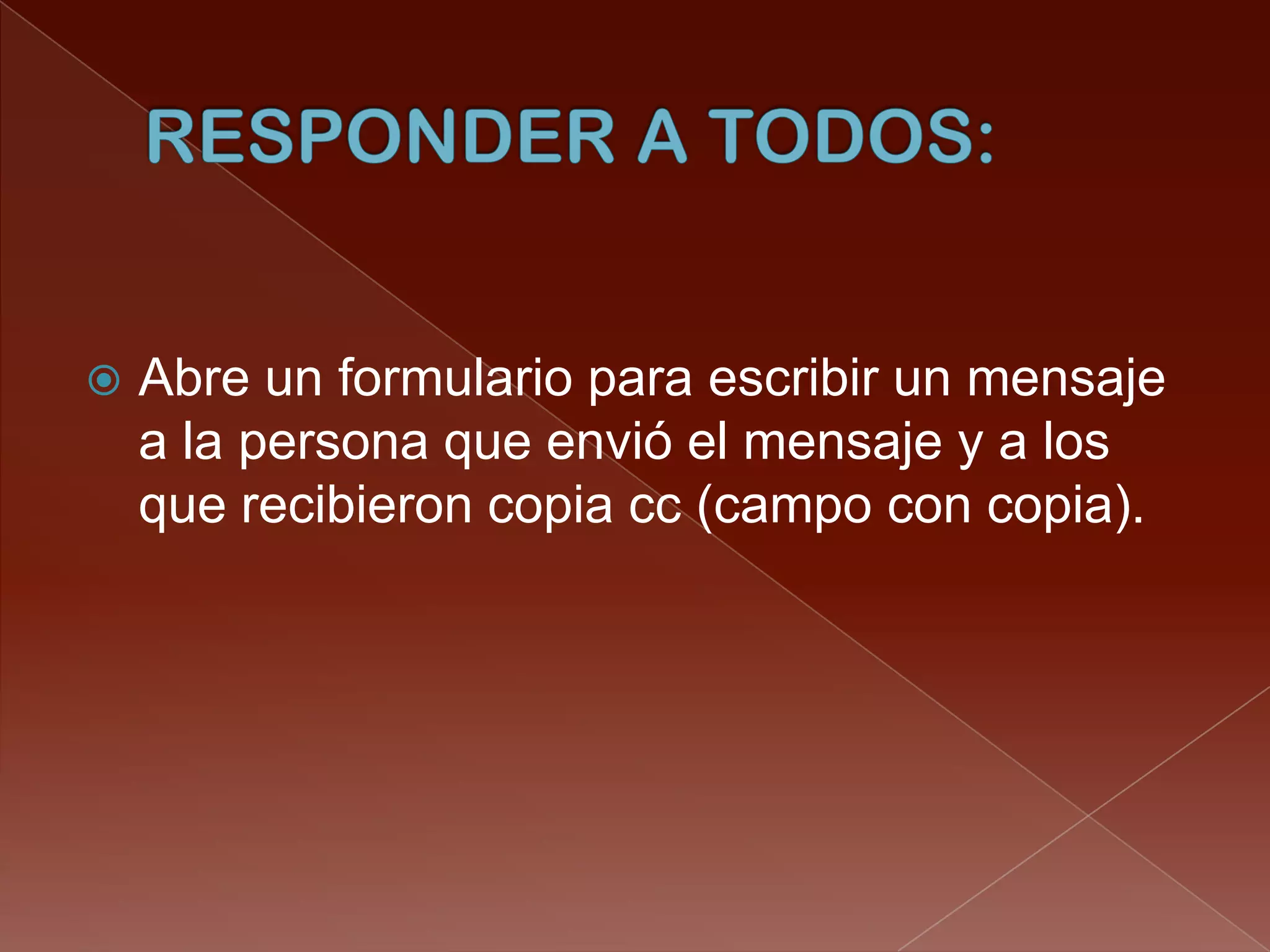 RESPONDER A TODOS:

Abre un formulario para escribir un mensaje a la persona que envió el mensaje y a los que recibieron copia cc (campo con copia).